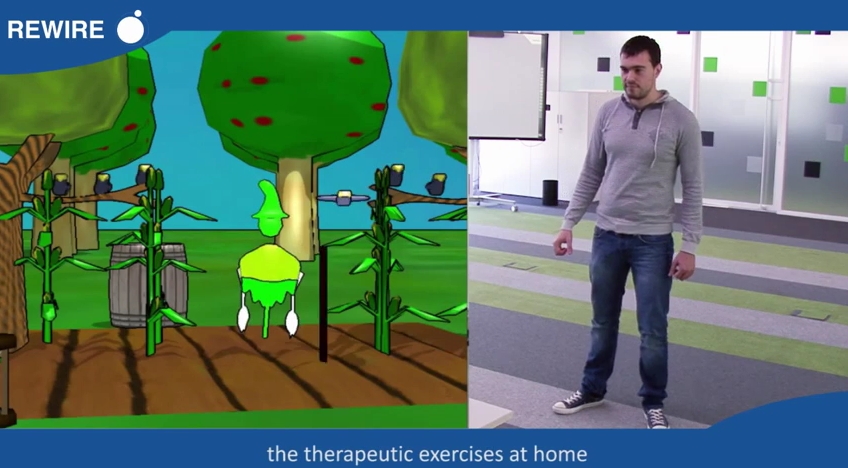 REWIRE

the therapeutic exercises at home